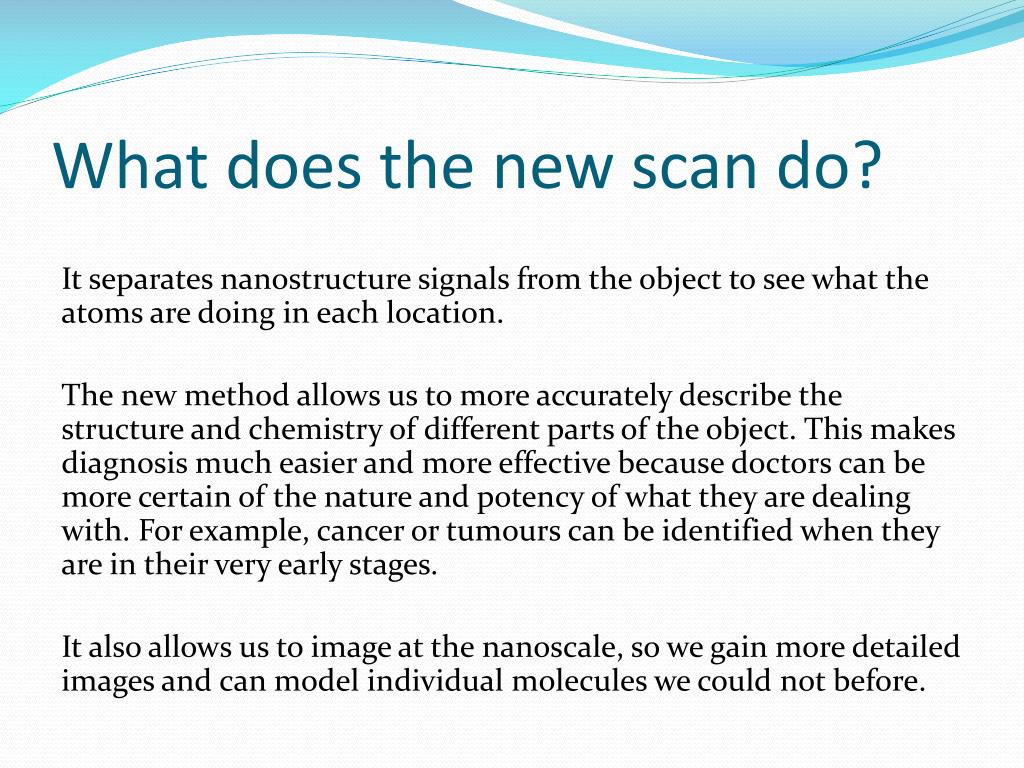 What does the new scan do?

It separates nanostructure signals from the object to see what the atoms are doing in each location.

The new method allows us to more accurately describe the structure and chemistry of different parts of the object. This makes diagnosis much easier and more effective because doctors can be more certain of the nature and potency of what they are dealing with. For example, cancer or tumours can be identified when they are in their very early stages.

It also allows us to image at the nanoscale, so we gain more detailed images and can model individual molecules we could not before.